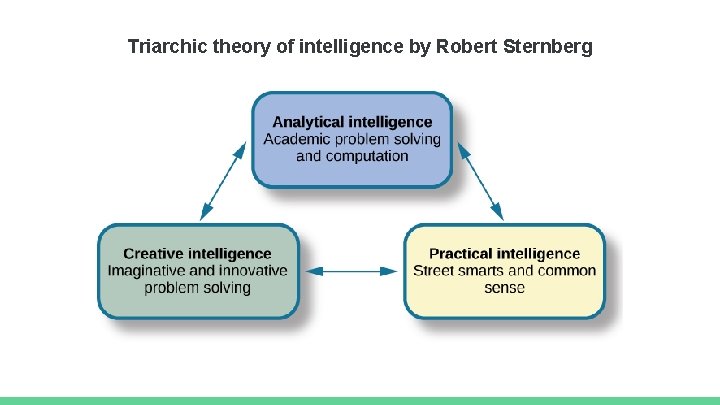 Triarchic theory of intelligence by Robert Sternberg

Analytical intelligence
Academic problem solving and computation

Creative intelligence
Imaginative and innovative problem solving

Practical intelligence
Street smarts and common sense